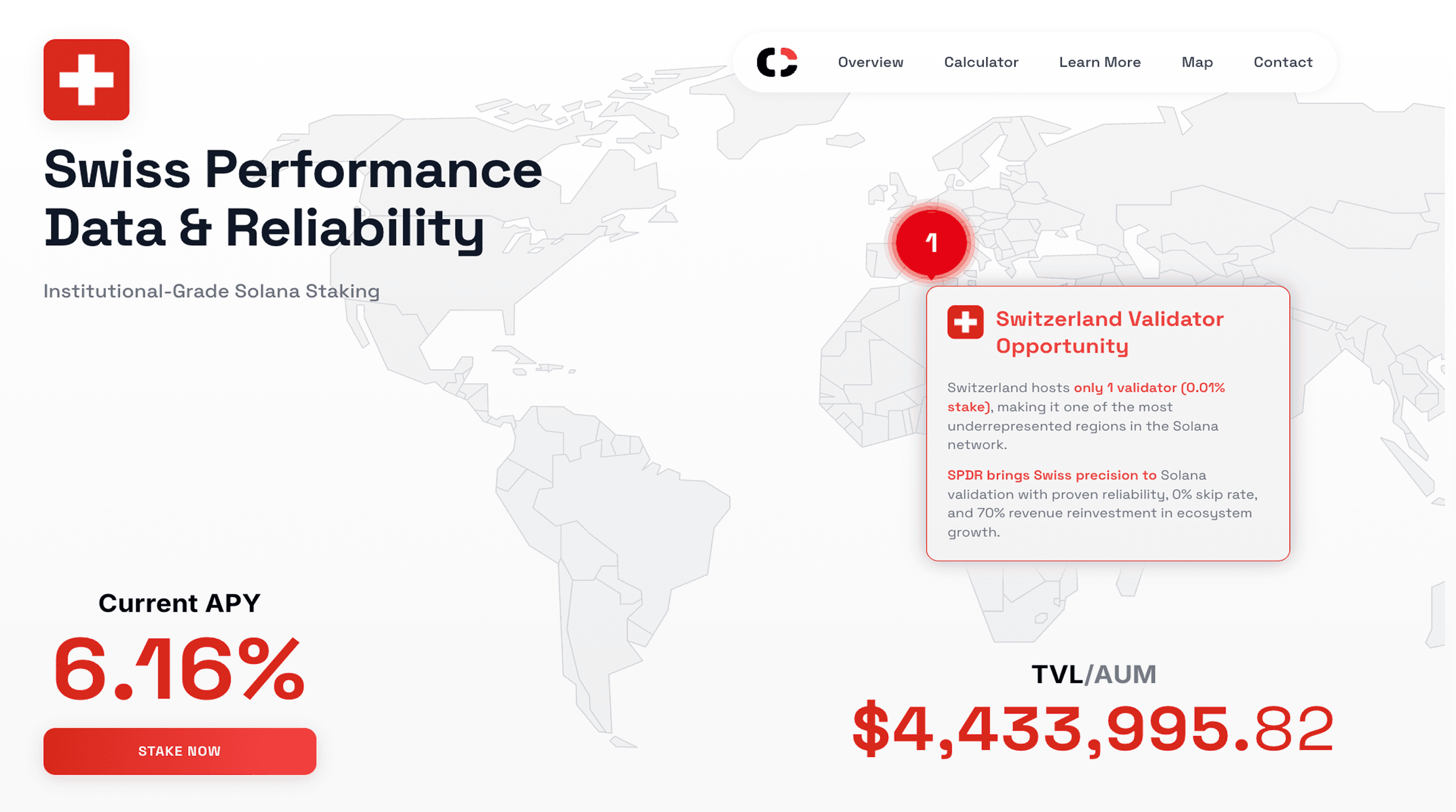 Overview Calculator Learn More Map Contact

Swiss Performance Data & Reliability

Institutional-Grade Solana Staking

1

Switzerland Validator Opportunity

Switzerland hosts only 1 validator (0.01% stake), making it one of the most underrepresented regions in the Solana network.

SPDR brings Swiss precision to Solana validation with proven reliability, 0% skip rate, and 70% revenue reinvestment in ecosystem growth.

Current APY

6.16%

STAKE NOW

TVL/AUM

$4,433,995.82